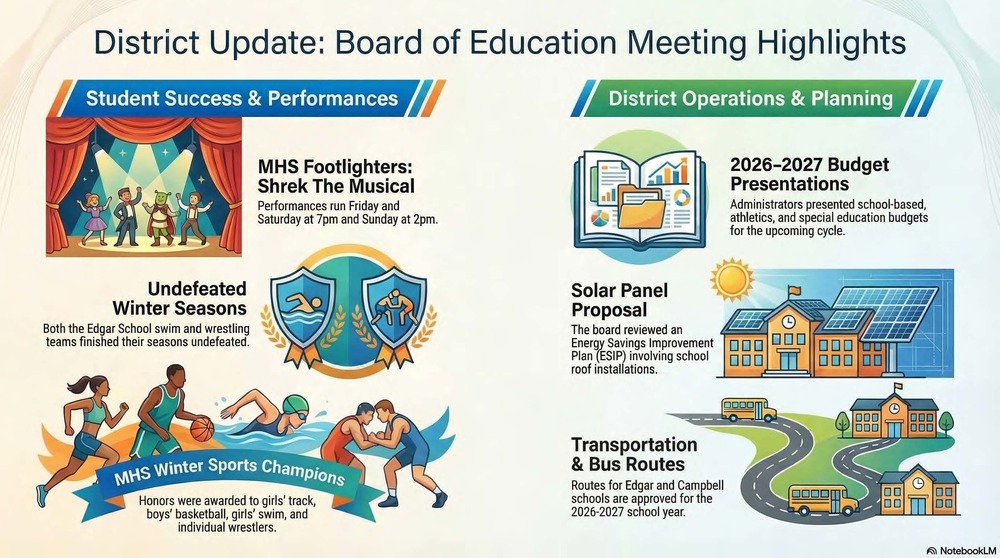 District Update: Board of Education Meeting Highlights

Student Success & Performances

MHS Footlighters: Shrek The Musical

Performances run Friday and Saturday at 7pm and Sunday at 2pm.

Undefeated Winter Seasons

Both the Edgar School swim and wrestling teams finished their seasons undefeated.

MHS Winter Sports Champions

Honors were awarded to girls' track, boys' basketball, girls' swim, and individual wrestlers.

District Operations & Planning

2026–2027 Budget Presentations

Administrators presented school-based, athletics, and special education budgets for the upcoming cycle.

Solar Panel Proposal

The board reviewed an Energy Savings Improvement Plan (ESIP) involving school roof installations.

Transportation & Bus Routes

Routes for Edgar and Campbell schools are approved for the 2026-2027 school year.

NotebookLM